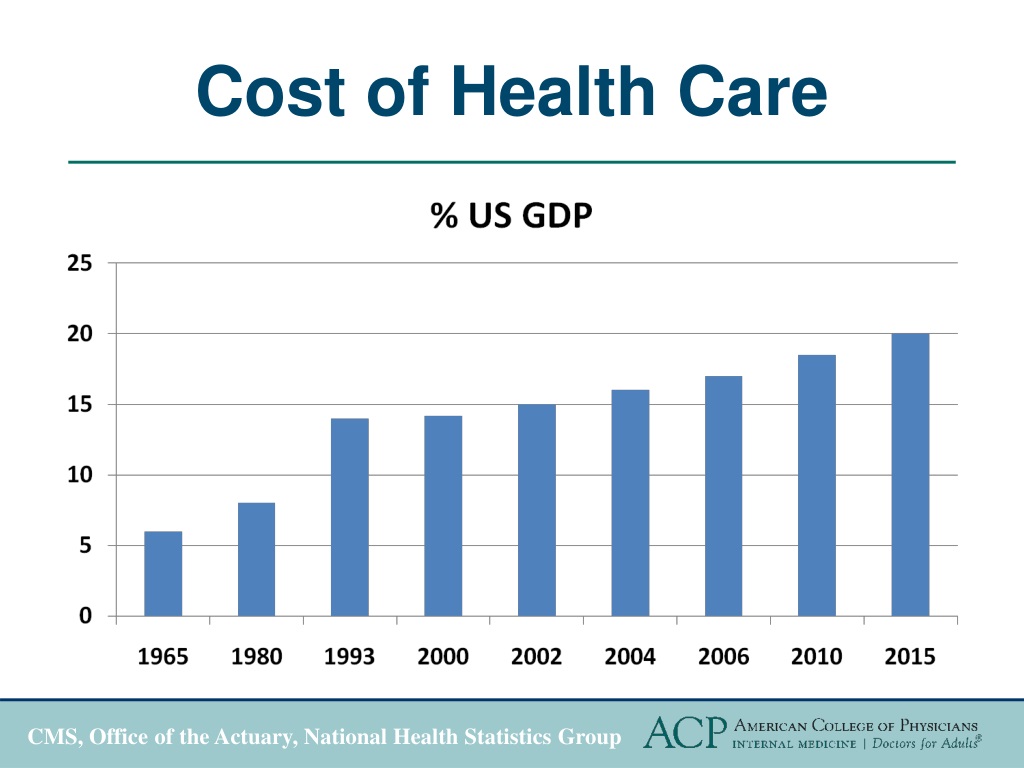 Cost of Health Care

% US GDP

25
20
15
10
5
0

1965 1980 1993 2000 2002 2004 2006 2010 2015

CMS, Office of the Actuary, National Health Statistics Group

ACP AMERICAN COLLEGE OF PHYSICIANS
INTERNAL MEDICINE | Doctors for Adults®